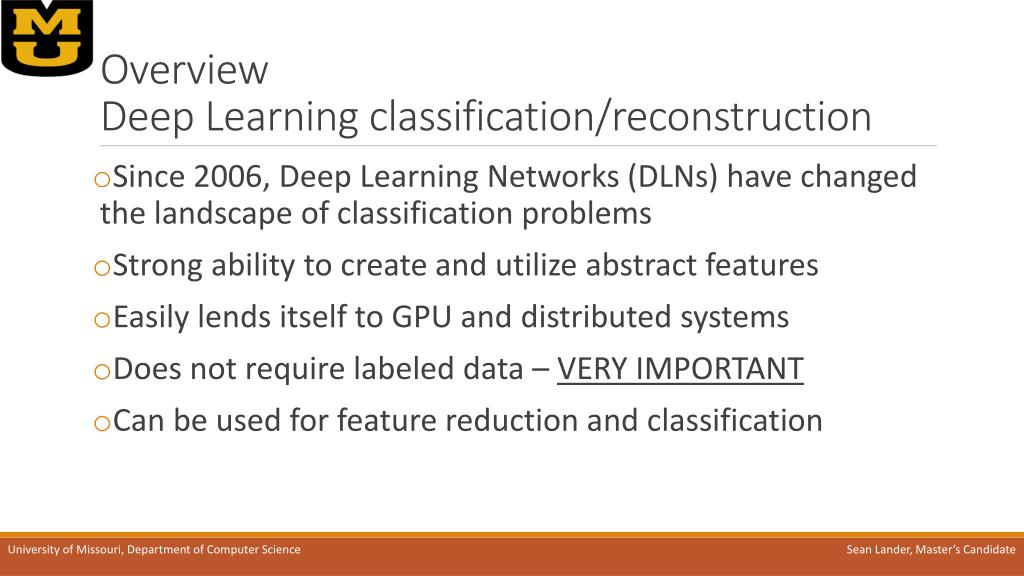 MU

Overview
Deep Learning classification/reconstruction

oSince 2006, Deep Learning Networks (DLNs) have changed the landscape of classification problems

oStrong ability to create and utilize abstract features

oEasily lends itself to GPU and distributed systems

oDoes not require labeled data – VERY IMPORTANT

oCan be used for feature reduction and classification

University of Missouri, Department of Computer Science

Sean Lander, Master's Candidate